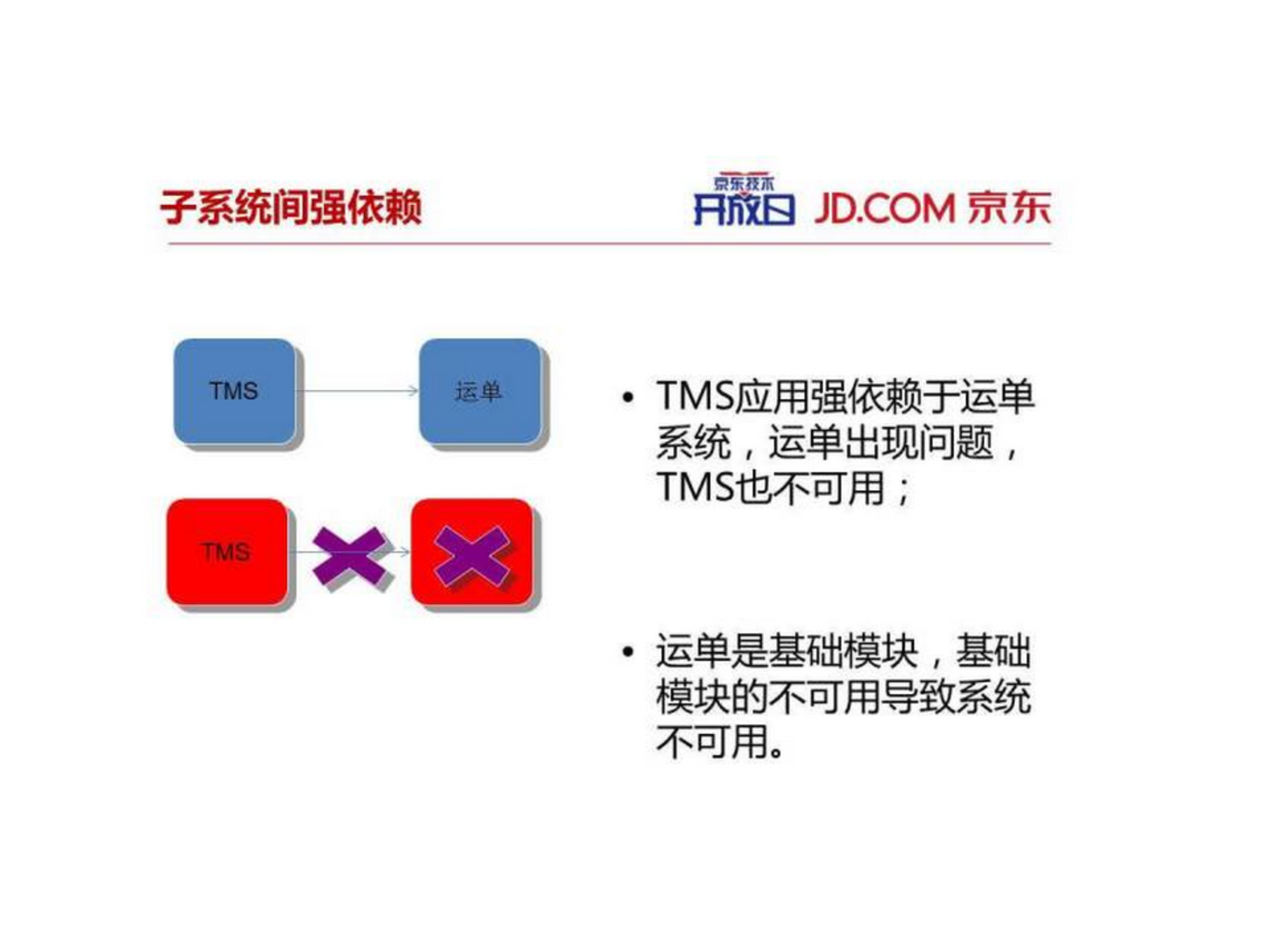 子系统间强依赖

京东技术
开放日 JD.COM 京东

TMS

运单

TMS

• TMS应用强依赖于运单系统，运单出现问题，TMS也不可用；

• 运单是基础模块，基础模块的不可用导致系统不可用。